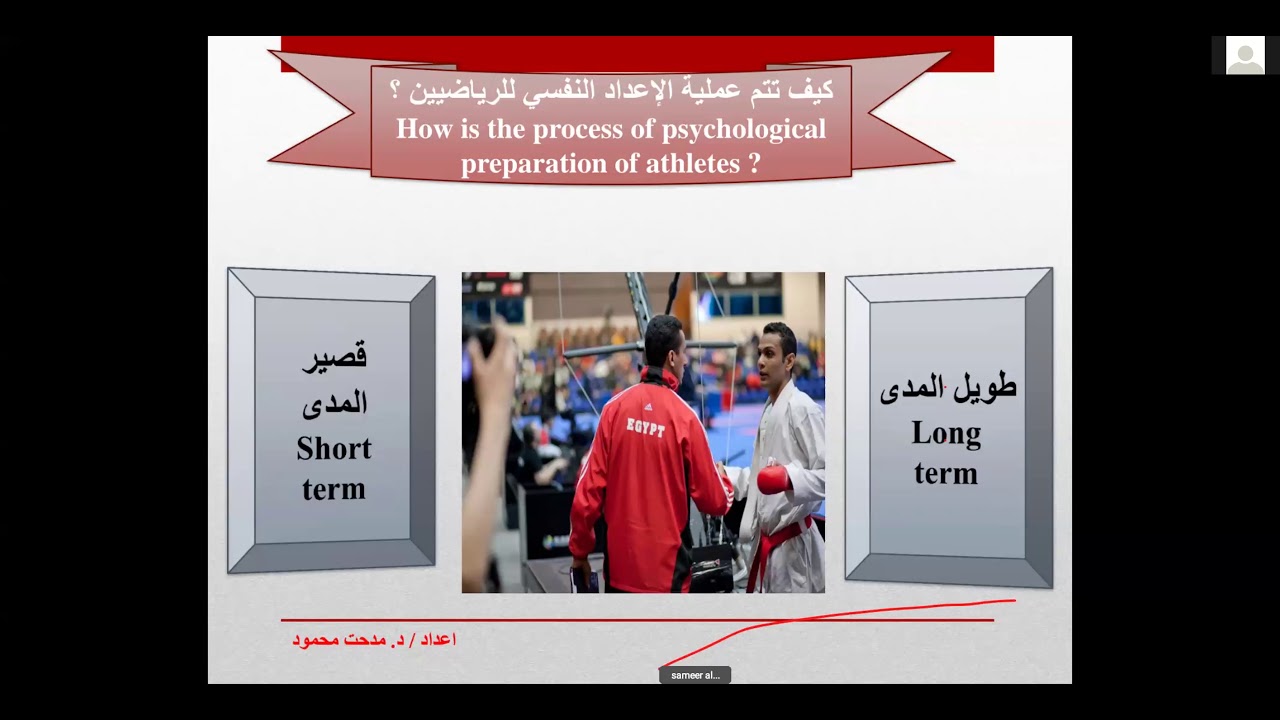 كيف تتم عملية الإعداد النفسي للرياضيين ؟
How is the process of psychological preparation of athletes ?

قصير المدى
Short term

EGYPT

طويل المدى
Long term

اعداد / د. مدحت محمود

sameer al...